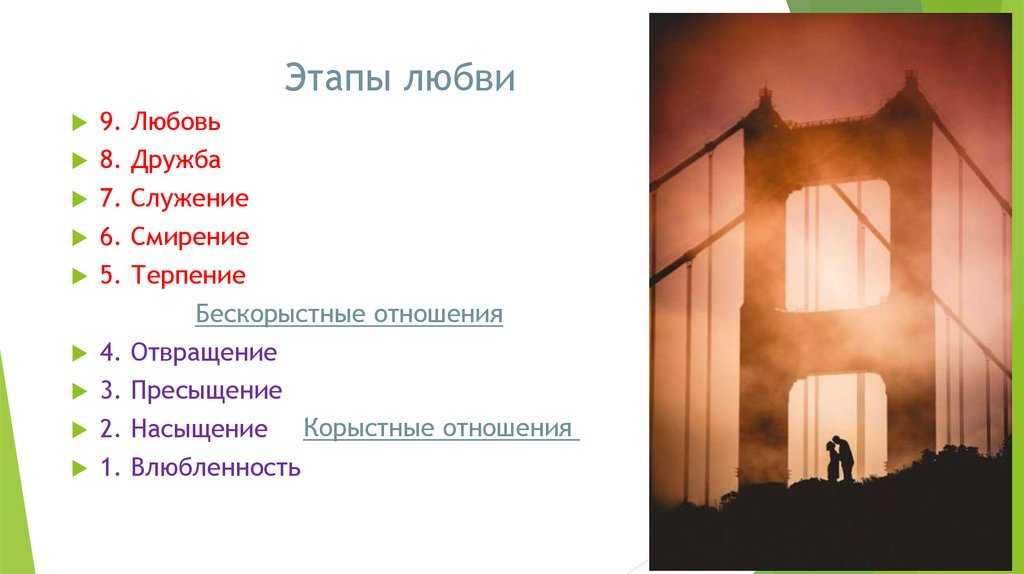 Этапы любви

9. Любовь
8. Дружба
7. Служение
6. Смирение
5. Терпение

Бескорыстные отношения

4. Отвращение
3. Пресыщение
2. Насыщение Корыстные отношения
1. Влюбленность